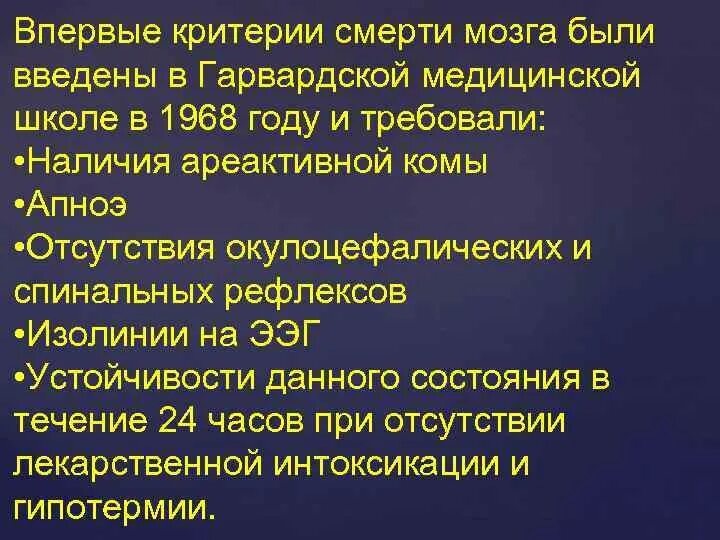 Впервые критерии смерти мозга были введены в Гарвардской медицинской школе в 1968 году и требовали:
•Наличия ареактивной комы
•Апноэ
•Отсутствия окулоцефалических и спинальных рефлексов
•Изолинии на ЭЭГ
•Устойчивости данного состояния в течение 24 часов при отсутствии лекарственной интоксикации и гипотермии.